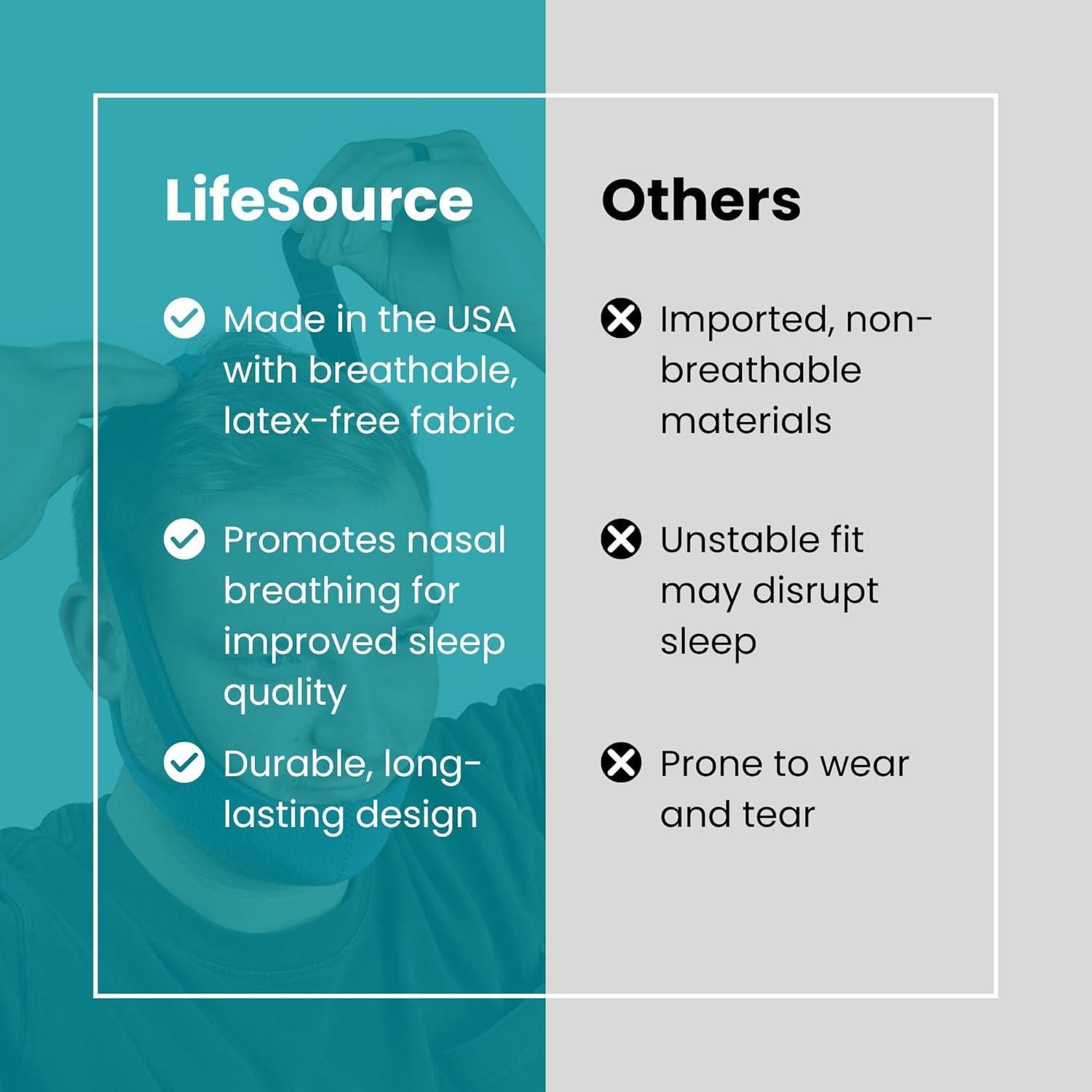 LifeSource

Made in the USA with breathable, latex-free fabric

Promotes nasal breathing for improved sleep quality

Durable, long-lasting design

Others

Imported, non-breathable materials

Unstable fit may disrupt sleep

Prone to wear and tear